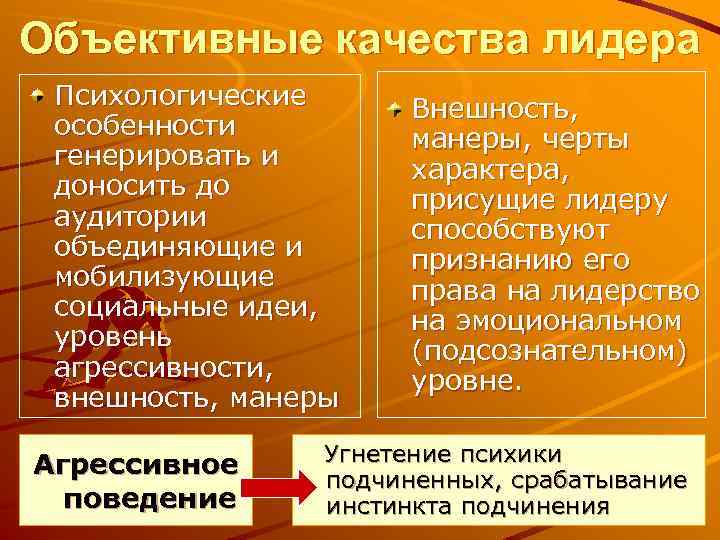 Объективные качества лидера

Психологические особенности генерировать и доносить до аудитории объединяющие и мобилизующие социальные идеи, уровень агрессивности, внешность, манеры

Внешность, манеры, черты характера, присущие лидеру способствуют признанию его права на лидерство на эмоциональном (подсознательном) уровне.

Агрессивное поведение

Угнетение психики подчиненных, срабатывание инстинкта подчинения